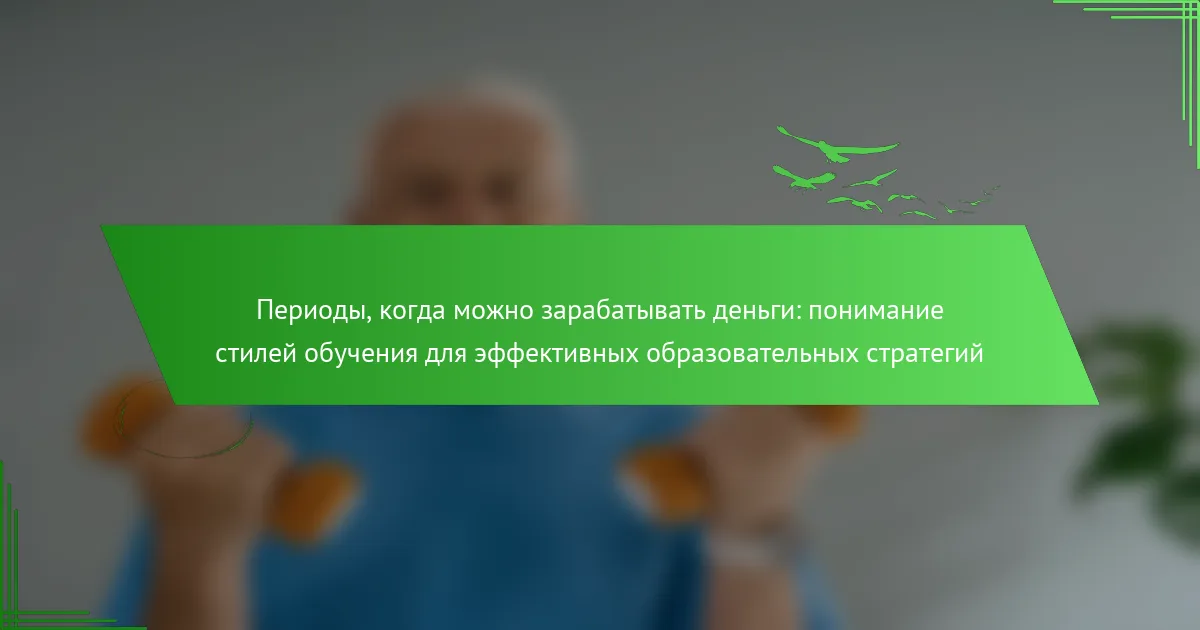 Периоды, когда можно зарабатывать деньги: понимание стилей обучения для эффективных образовательных стратегий